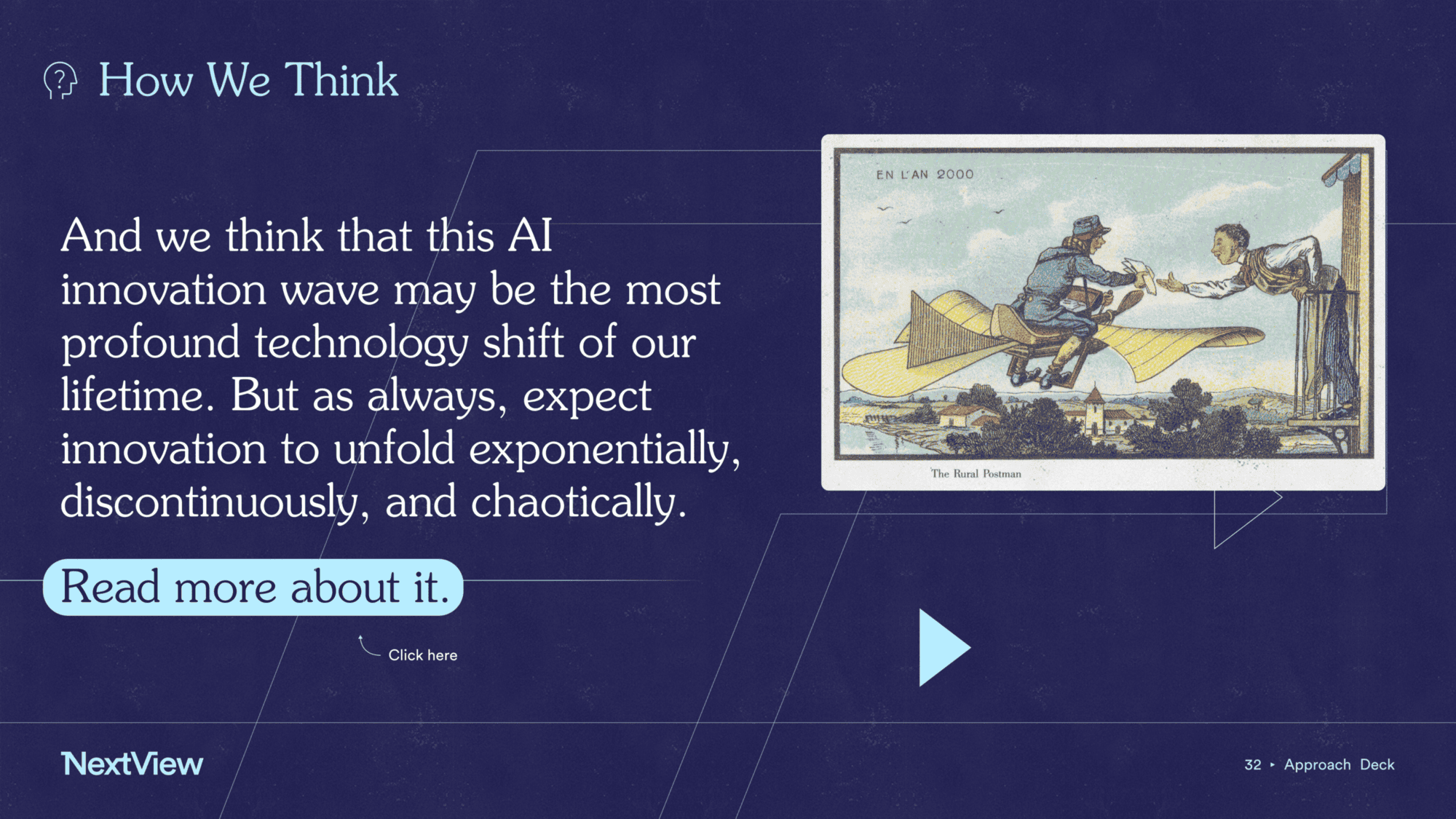 How We Think

And we think that this AI innovation wave may be the most profound technology shift of our lifetime. But as always, expect innovation to unfold exponentially, discontinuously, and chaotically.

EN L'AN 2000

The Rural Postman

Read more about it.

Click here

NextView

32 ▸ Approach Deck